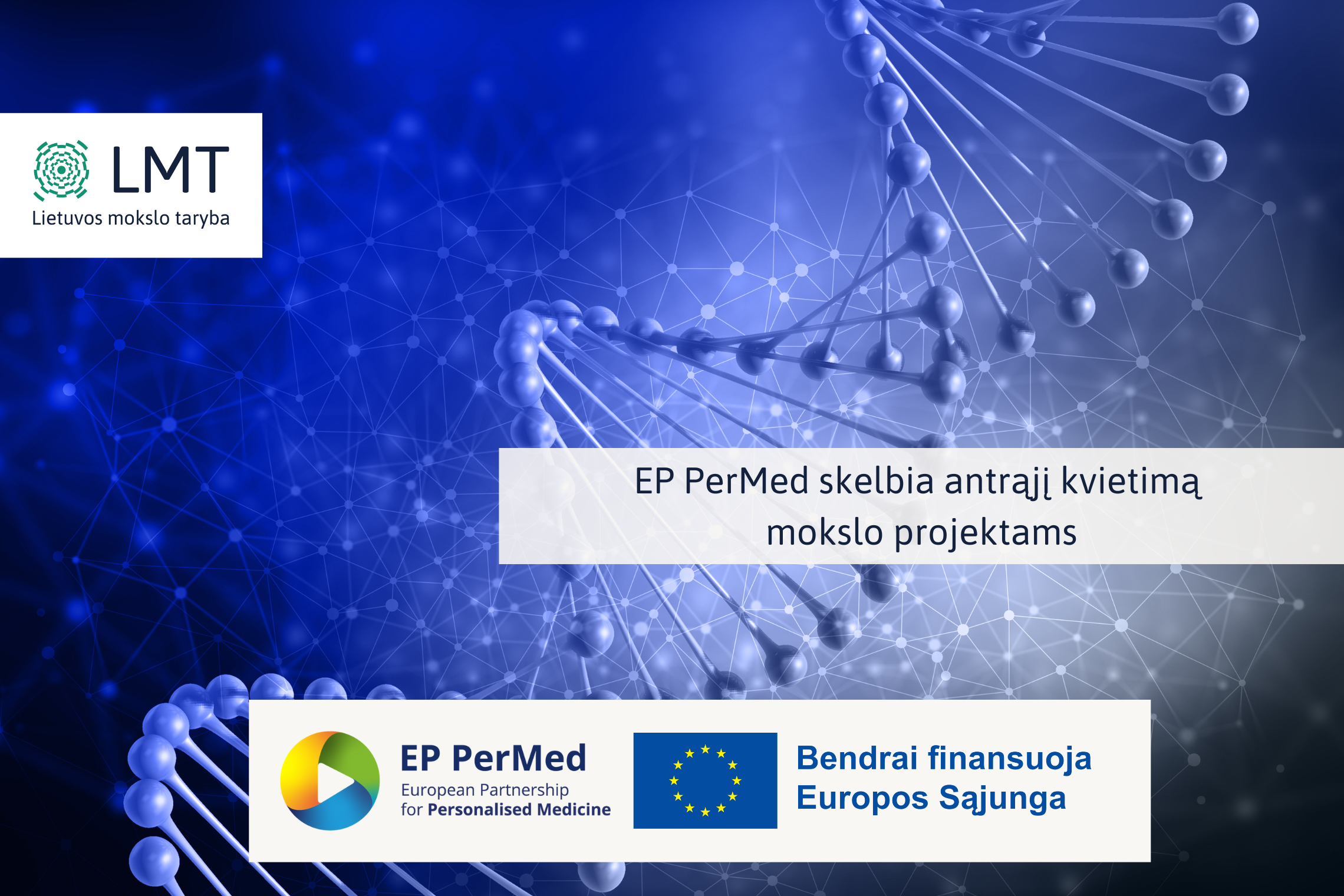 LMT
Lietuvos mokslo taryba

EP PerMed skelbia antrąjį kvietimą mokslo projektams

EP PerMed
European Partnership for Personalised Medicine

Bendrai finansuoja Europos Sąjunga